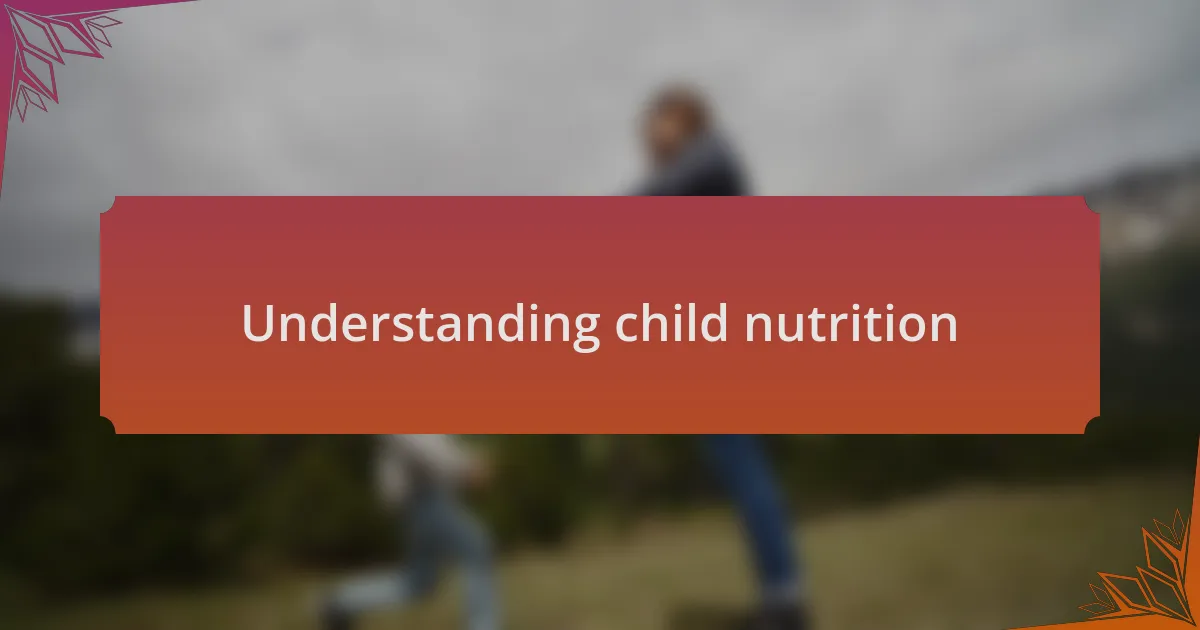 Understanding child nutrition